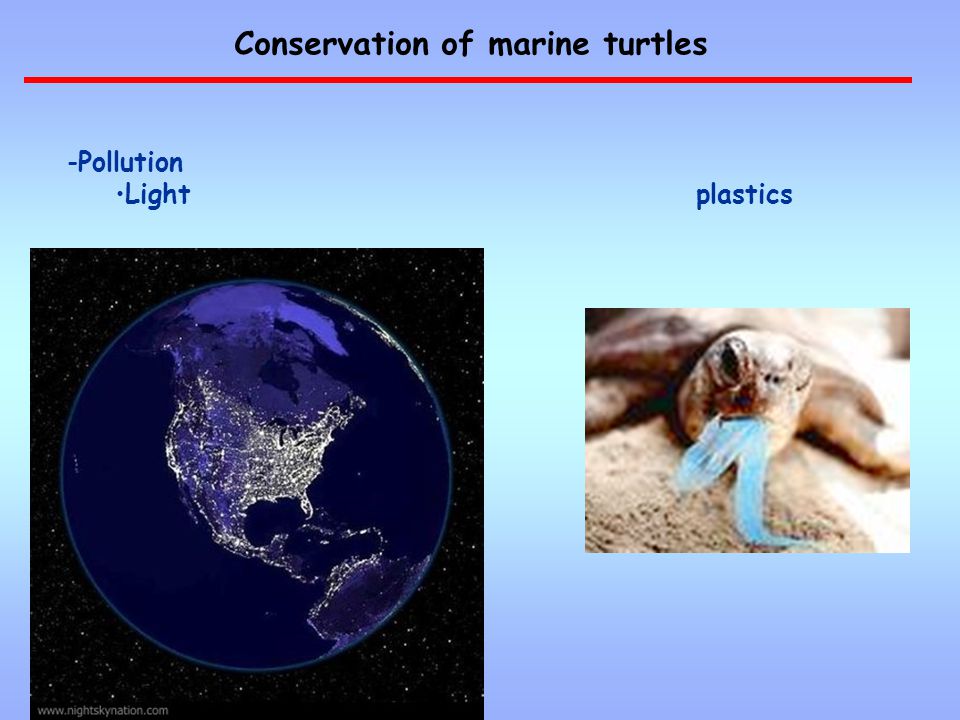 Conservation of marine turtles

-Pollution
•Light

plastics

www.nightskynation.com